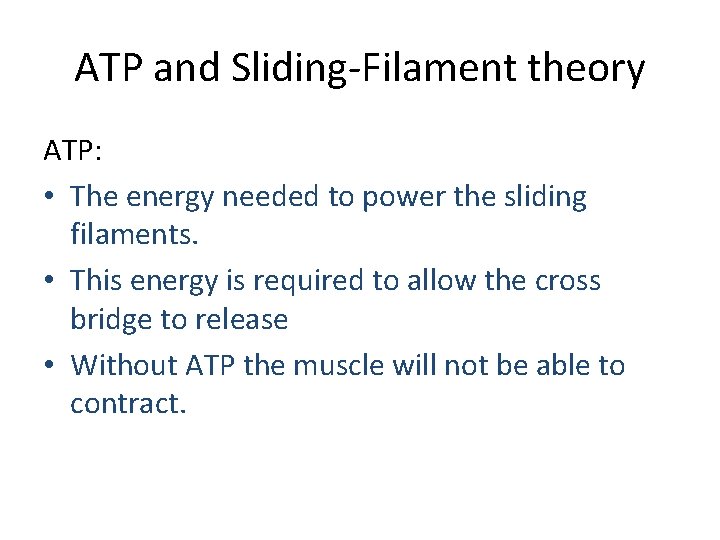 ATP and Sliding-Filament theory

ATP:

• The energy needed to power the sliding filaments.

• This energy is required to allow the cross bridge to release

• Without ATP the muscle will not be able to contract.